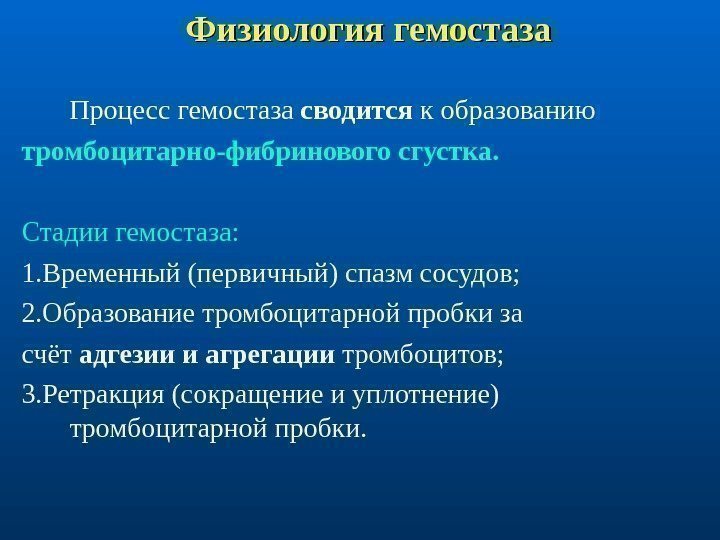 Физиология гемостаза

Процесс гемостаза сводится к образованию тромбоцитарно-фибринового сгустка.

Стадии гемостаза:

1.Временный (первичный) спазм сосудов;

2.Образование тромбоцитарной пробки за счёт адгезии и агрегации тромбоцитов;

3.Ретракция (сокращение и уплотнение) тромбоцитарной пробки.